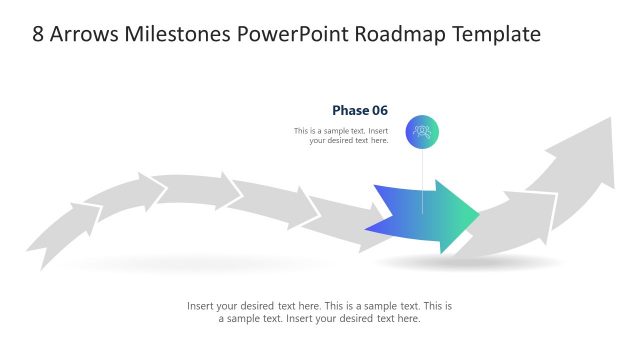 8 Arrows Milestones PowerPoint Roadmap Template

Phase 06

This is a sample text. Insert your desired text here.

Insert your desired text here. This is a sample text. This is a sample text. Insert your desired text here.